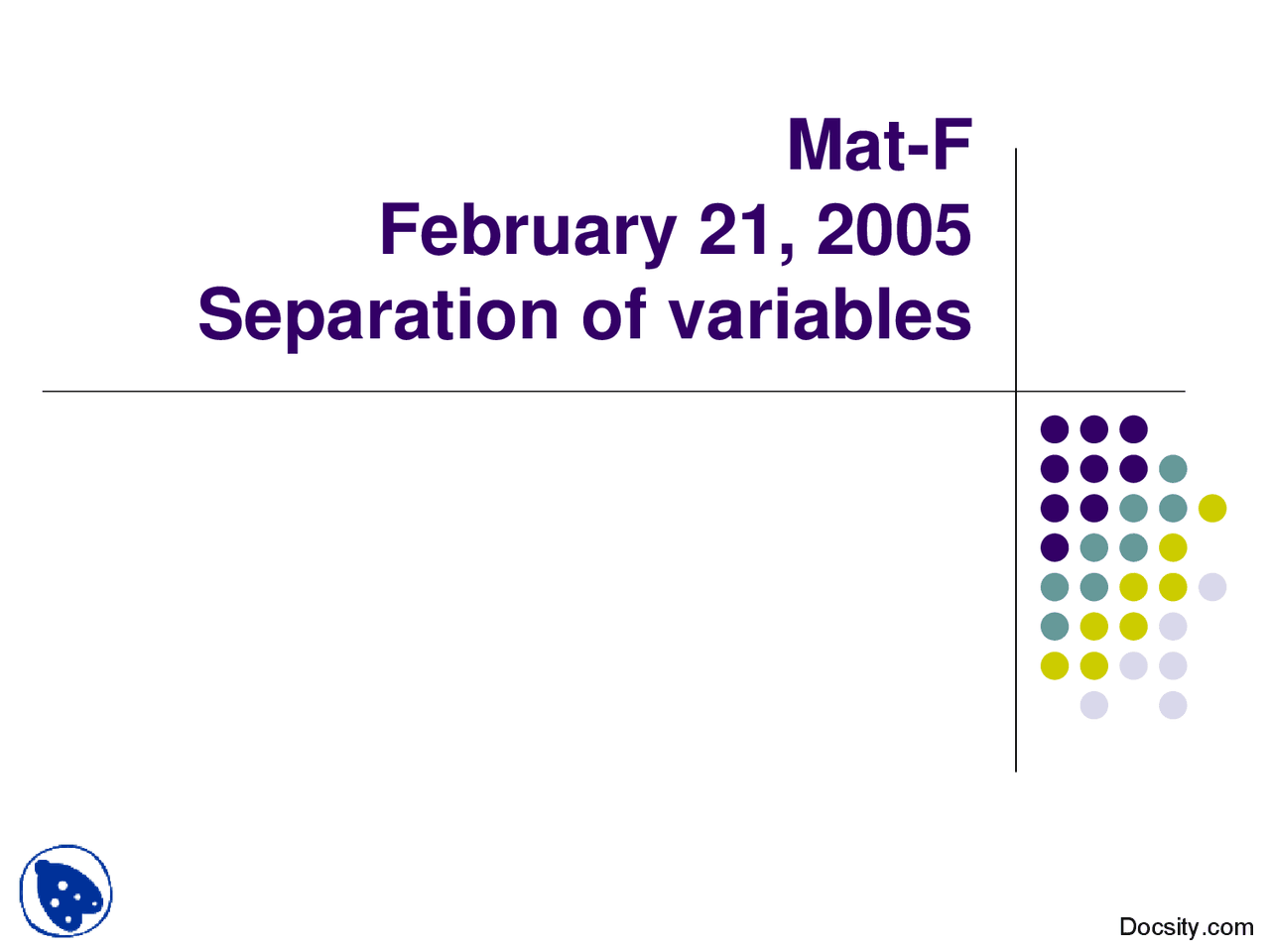 Mat-F
February 21, 2005
Separation of variables

Docsity.com